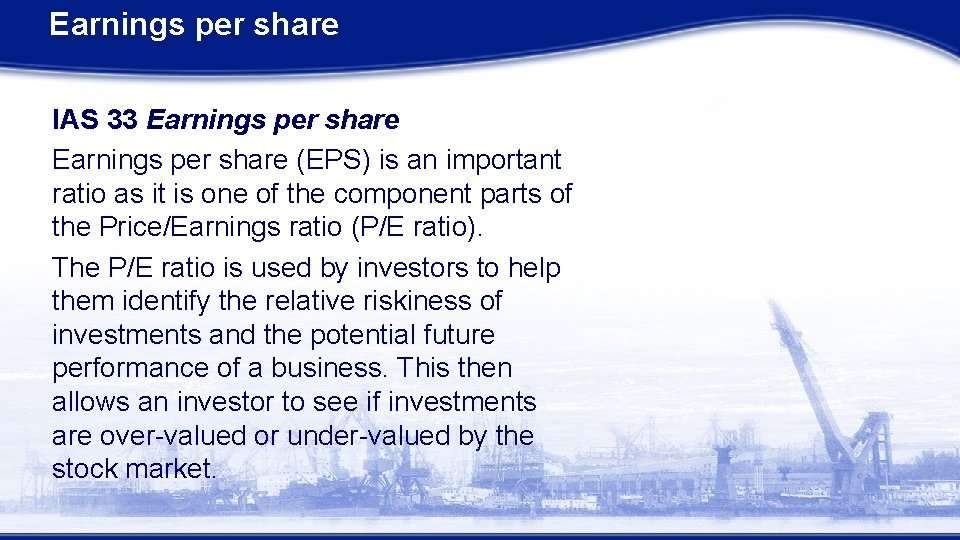 Earnings per share

IAS 33 Earnings per share

Earnings per share (EPS) is an important ratio as it is one of the component parts of the Price/Earnings ratio (P/E ratio).

The P/E ratio is used by investors to help them identify the relative riskiness of investments and the potential future performance of a business. This then allows an investor to see if investments are over-valued or under-valued by the stock market.